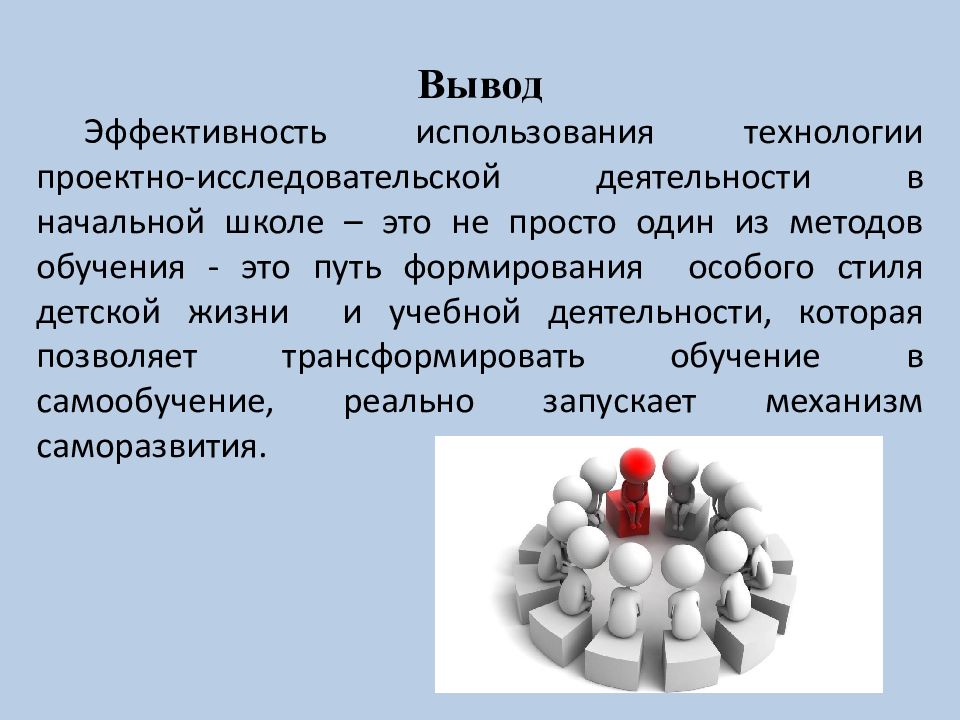 Вывод

Эффективность использования технологии проектно-исследовательской деятельности в начальной школе – это не просто один из методов обучения - это путь формирования особого стиля детской жизни и учебной деятельности, которая позволяет трансформировать обучение в самообучение, реально запускает механизм саморазвития.